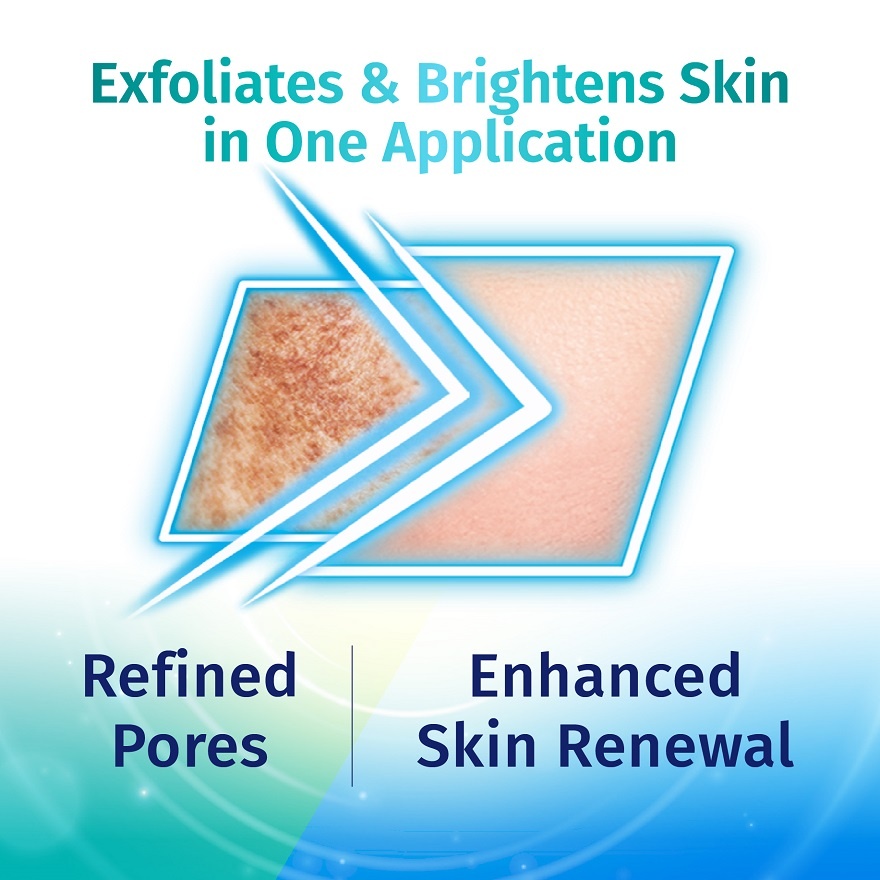 Exfoliates & Brightens Skin in One Application

Refined Pores

Enhanced Skin Renewal